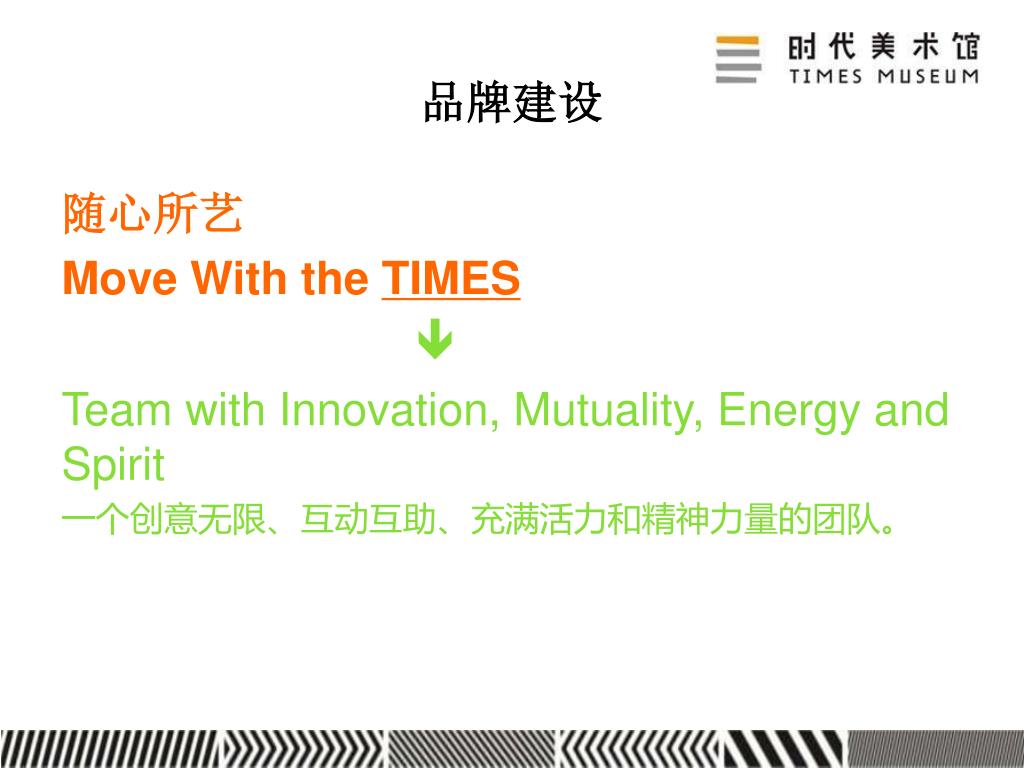 时代美术馆
TIMES MUSEUM

品牌建设

随心所艺
Move With the TIMES

Team with Innovation, Mutuality, Energy and Spirit
一个创意无限、互动互助、充满活力和精神力量的团队。